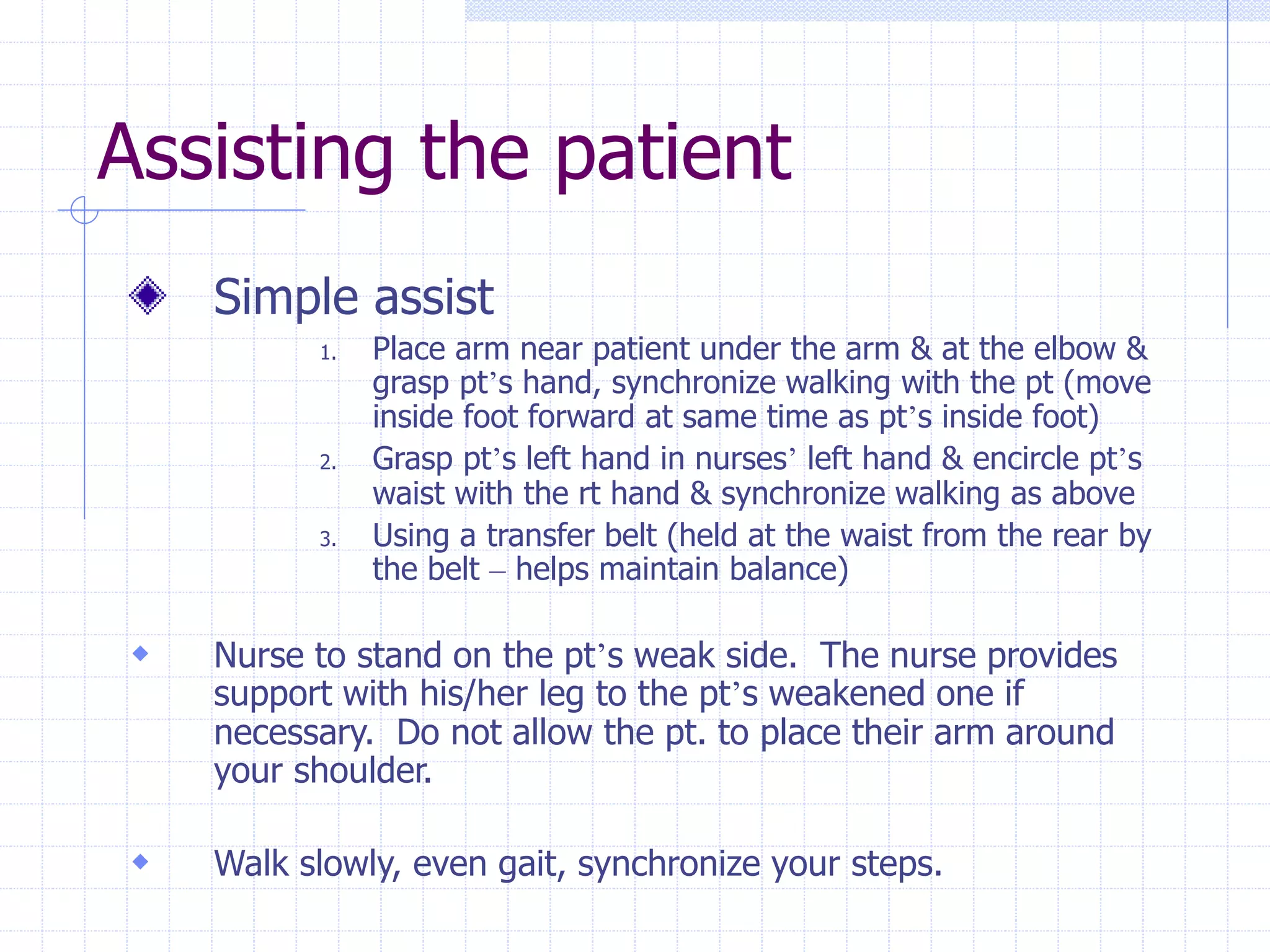 Assisting the patient

Simple assist

1. Place arm near patient under the arm & at the elbow & grasp pt's hand, synchronize walking with the pt (move inside foot forward at same time as pt's inside foot)
2. Grasp pt's left hand in nurses' left hand & encircle pt's waist with the rt hand & synchronize walking as above
3. Using a transfer belt (held at the waist from the rear by the belt – helps maintain balance)

Nurse to stand on the pt's weak side. The nurse provides support with his/her leg to the pt's weakened one if necessary. Do not allow the pt. to place their arm around your shoulder.

Walk slowly, even gait, synchronize your steps.